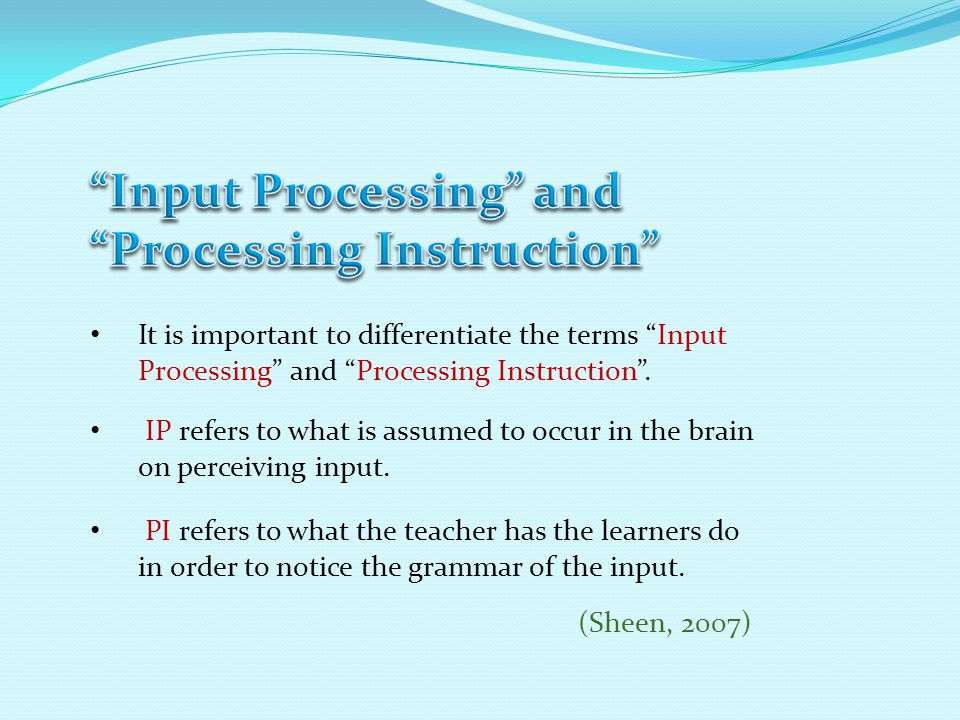 “Input Processing” and “Processing Instruction”

• It is important to differentiate the terms “Input Processing” and “Processing Instruction”.

• IP refers to what is assumed to occur in the brain on perceiving input.

• PI refers to what the teacher has the learners do in order to notice the grammar of the input.

(Sheen, 2007)